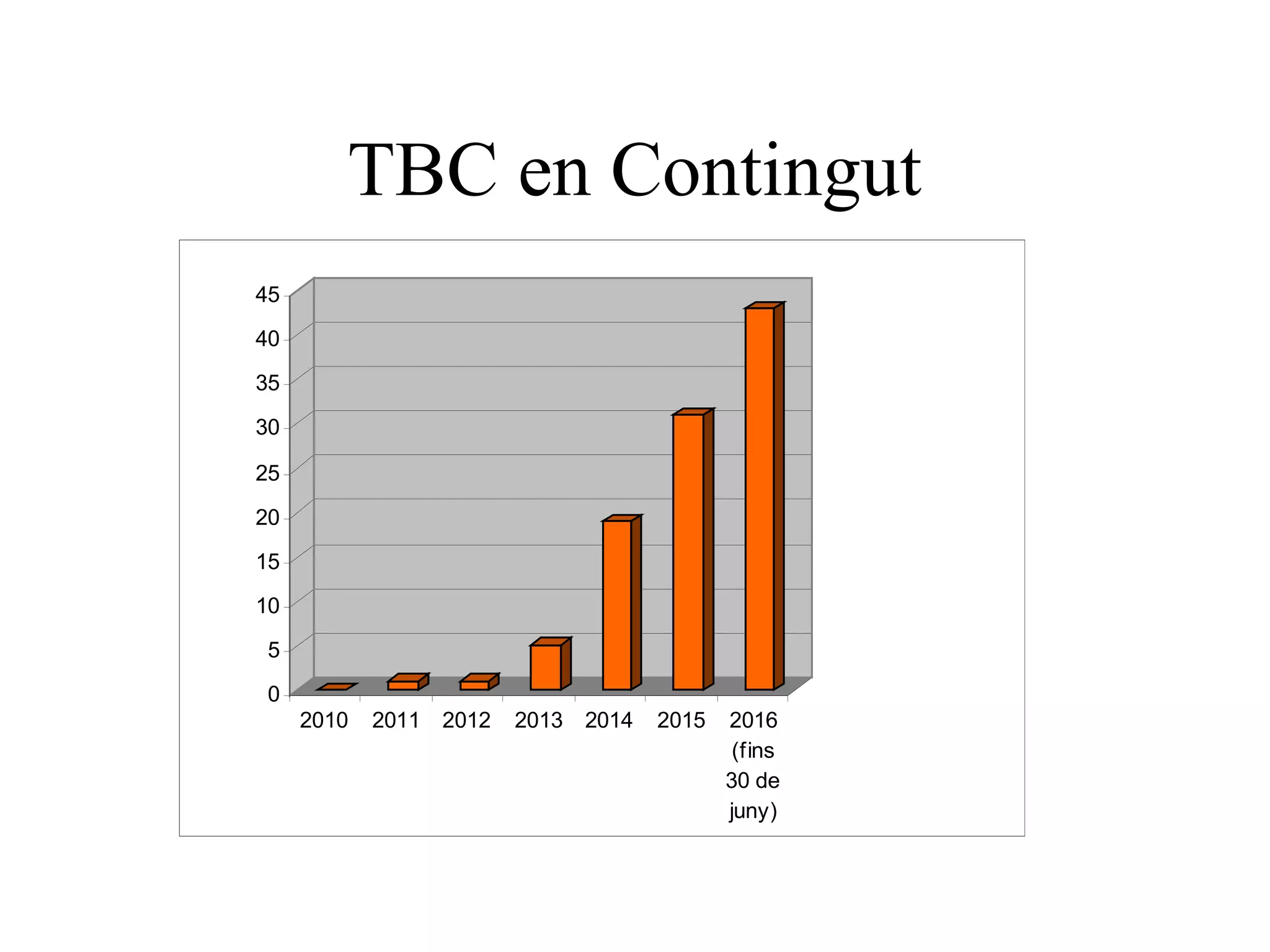 TBC en Contingut

45
40
35
30
25
20
15
10
5
0

2010
2011
2012
2013
2014
2015
2016 (fins 30 de juny)